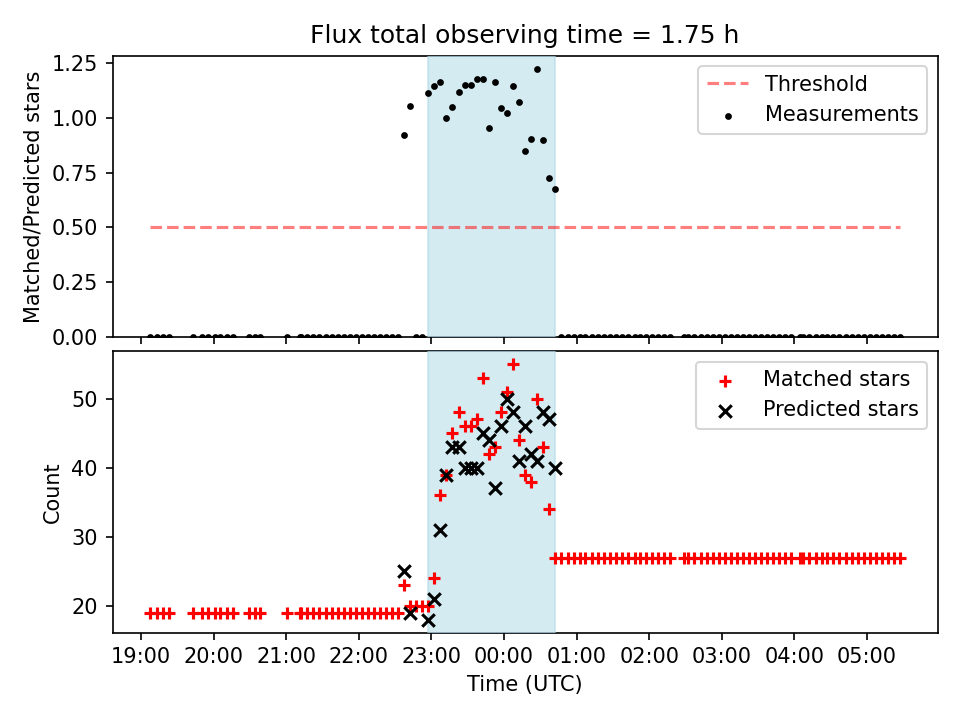 Flux total observing time = 1.75 h

Matched/Predicted stars

1.25
1.00
0.75
0.50
0.25
0.00

Threshold
Measurements

Count

50
40
30
20

Matched stars
Predicted stars

19:00 20:00 21:00 22:00 23:00 00:00 01:00 02:00 03:00 04:00 05:00

Time (UTC)